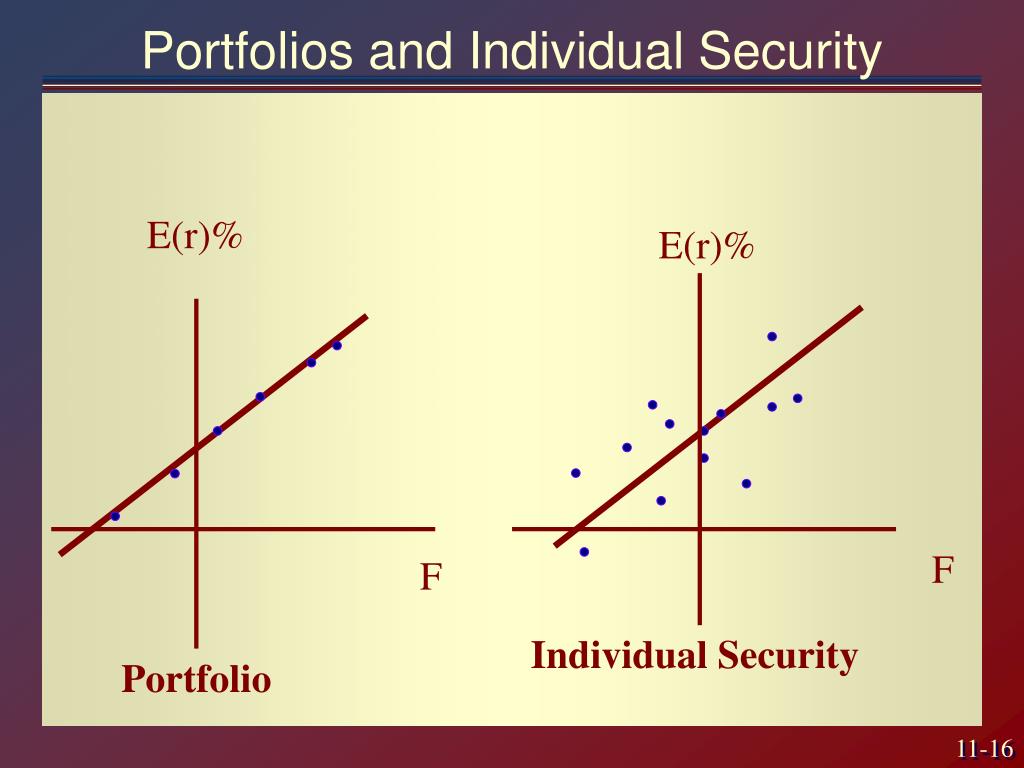 Portfolios and Individual Security

E(r)%

F

Portfolio

E(r)%

F

Individual Security

11-16